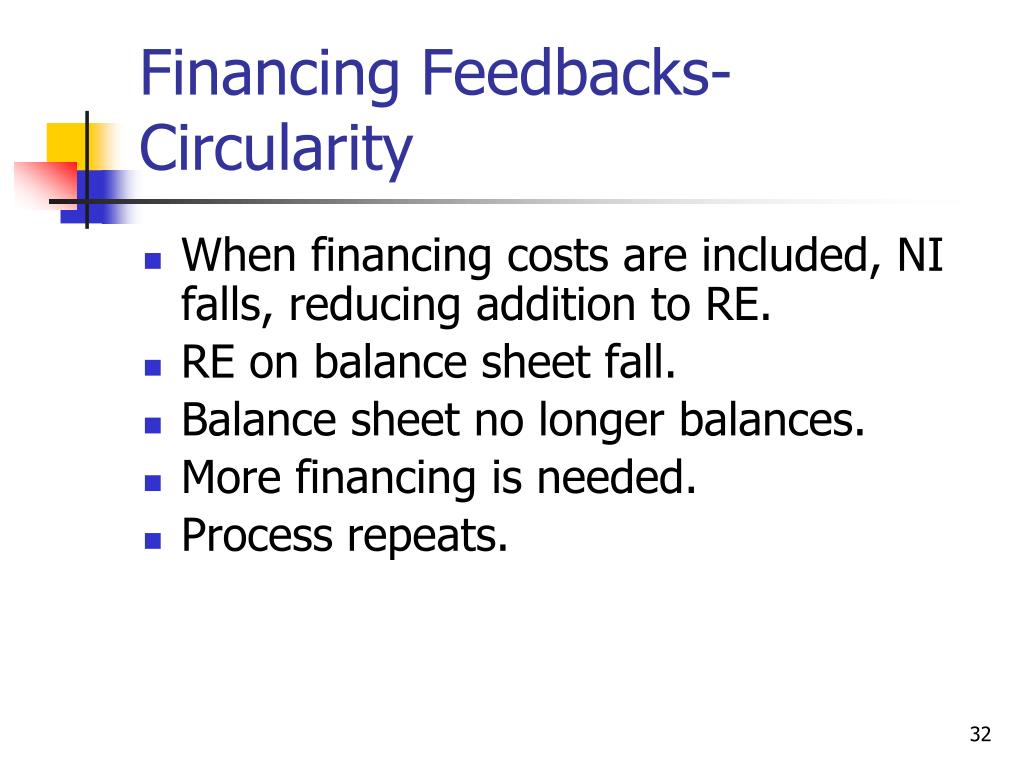 Financing Feedbacks-Circularity

- When financing costs are included, NI falls, reducing addition to RE.
- RE on balance sheet fall.
- Balance sheet no longer balances.
- More financing is needed.
- Process repeats.

32